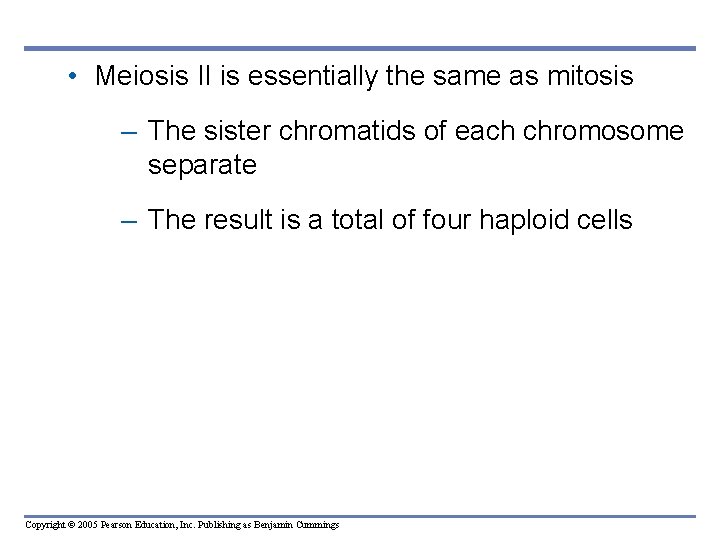 • Meiosis II is essentially the same as mitosis

– The sister chromatids of each chromosome separate

– The result is a total of four haploid cells

Copyright © 2005 Pearson Education, Inc. Publishing as Benjamin Cummings